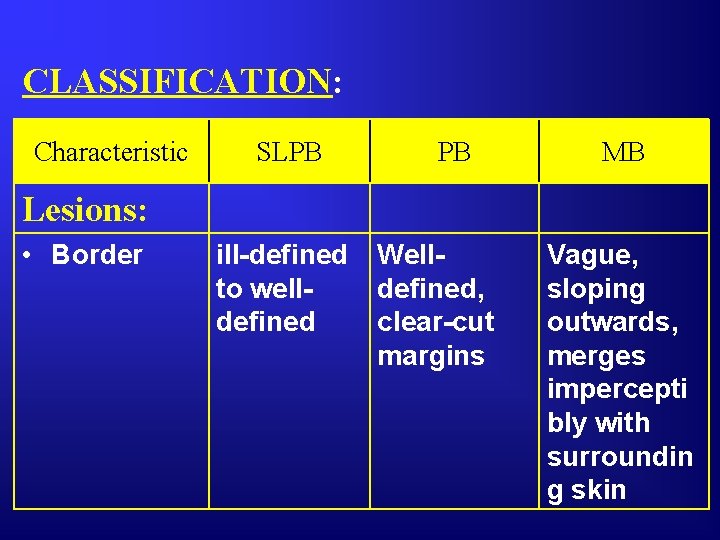 CLASSIFICATION:

| Characteristic | SLPB | PB | MB |
|---|---|---|---|
| Lesions: | | | |
| • Border | ill-defined to well-defined | Well-defined, clear-cut margins | Vague, sloping outwards, merges imperceptibly with surrounding skin |